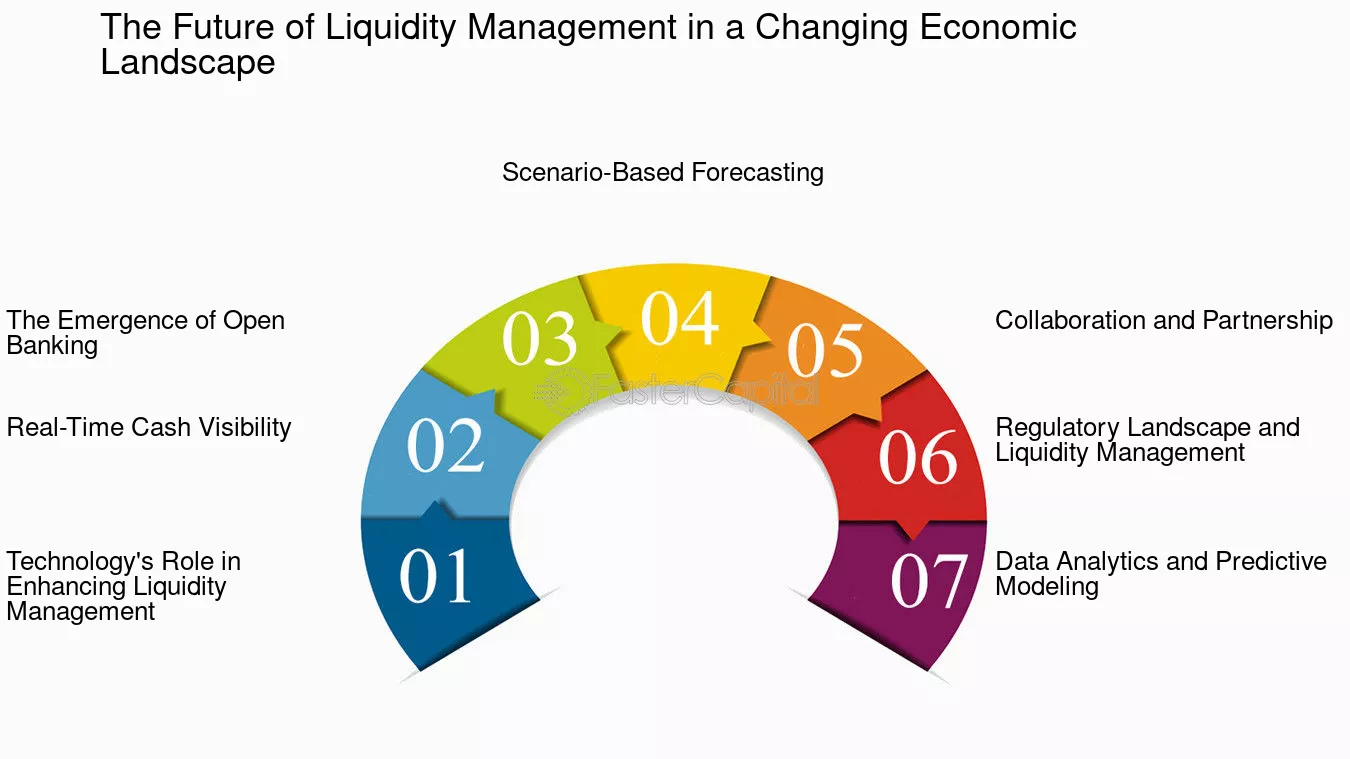 The Future of Liquidity Management in a Changing Economic Landscape

Scenario-Based Forecasting

The Emergence of Open Banking

Real-Time Cash Visibility

Technology's Role in Enhancing Liquidity Management

01

02

03

04

05

06

07

FasterCapital

Collaboration and Partnership

Regulatory Landscape and Liquidity Management

Data Analytics and Predictive Modeling